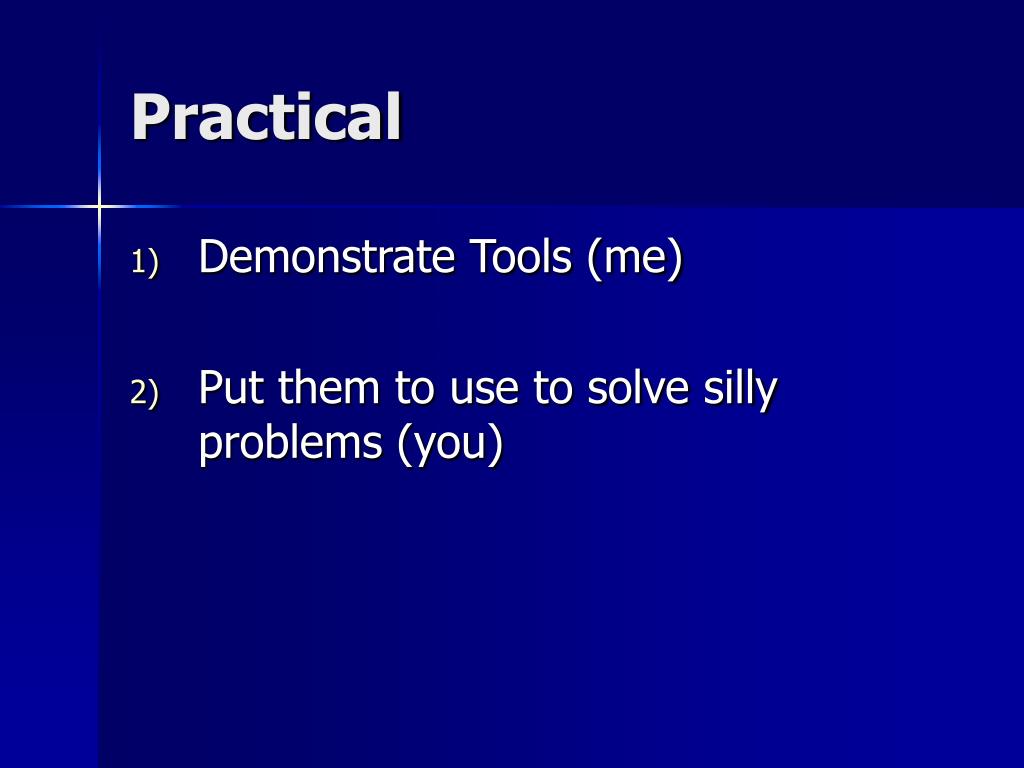 Practical

1) Demonstrate Tools (me)

2) Put them to use to solve silly problems (you)